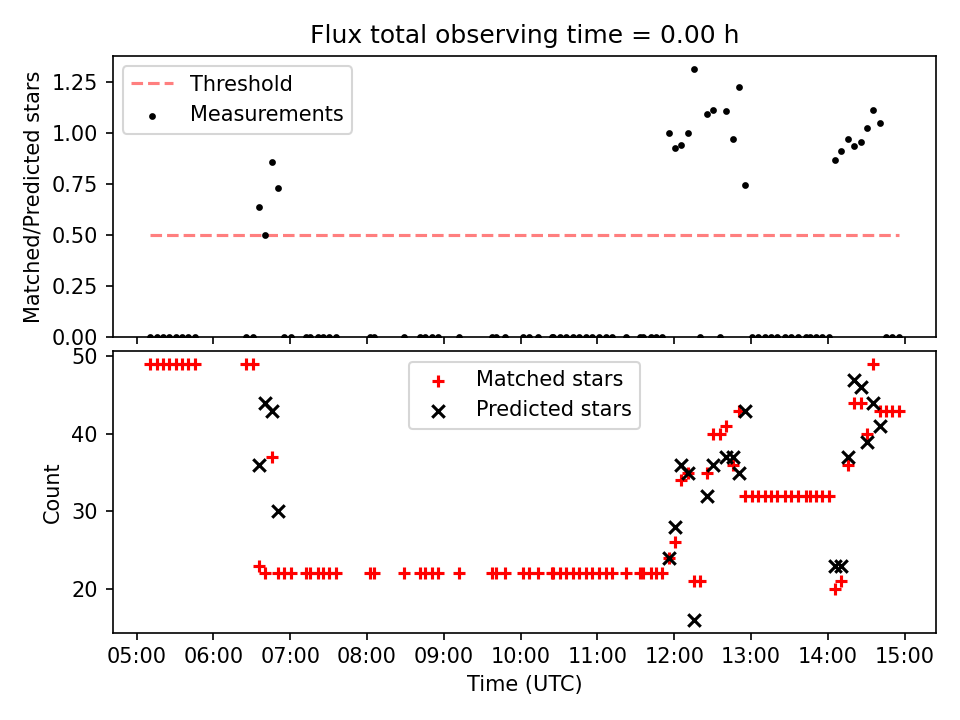 Flux total observing time = 0.00 h

Threshold
Measurements

Matched/Predicted stars

1.25
1.00
0.75
0.50
0.25
0.00

Matched stars
Predicted stars

Count

50
40
30
20

05:00 06:00 07:00 08:00 09:00 10:00 11:00 12:00 13:00 14:00 15:00

Time (UTC)